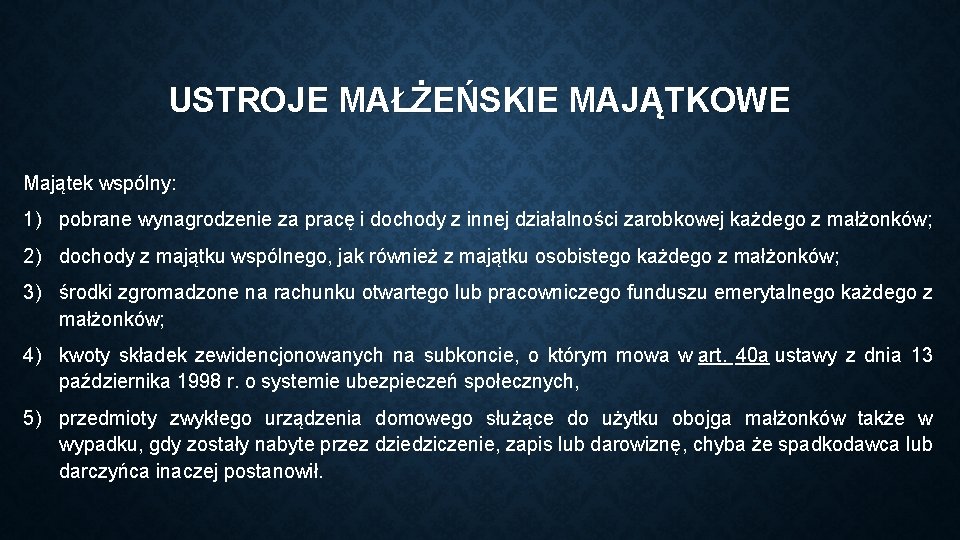 USTROJE MAŁŻEŃSKIE MAJĄTKOWE

Majątek wspólny:

1) pobrane wynagrodzenie za pracę i dochody z innej działalności zarobkowej każdego z małżonków;

2) dochody z majątku wspólnego, jak również z majątku osobistego każdego z małżonków;

3) środki zgromadzone na rachunku otwartego lub pracowniczego funduszu emerytalnego każdego z małżonków;

4) kwoty składek zewidencjonowanych na subkoncie, o którym mowa w art. 40a ustawy z dnia 13 października 1998 r. o systemie ubezpieczeń społecznych,

5) przedmioty zwykłego urządzenia domowego służące do użytku obojga małżonków także w wypadku, gdy zostały nabyte przez dziedziczenie, zapis lub darowiznę, chyba że spadkodawca lub darczyńca inaczej postanowił.